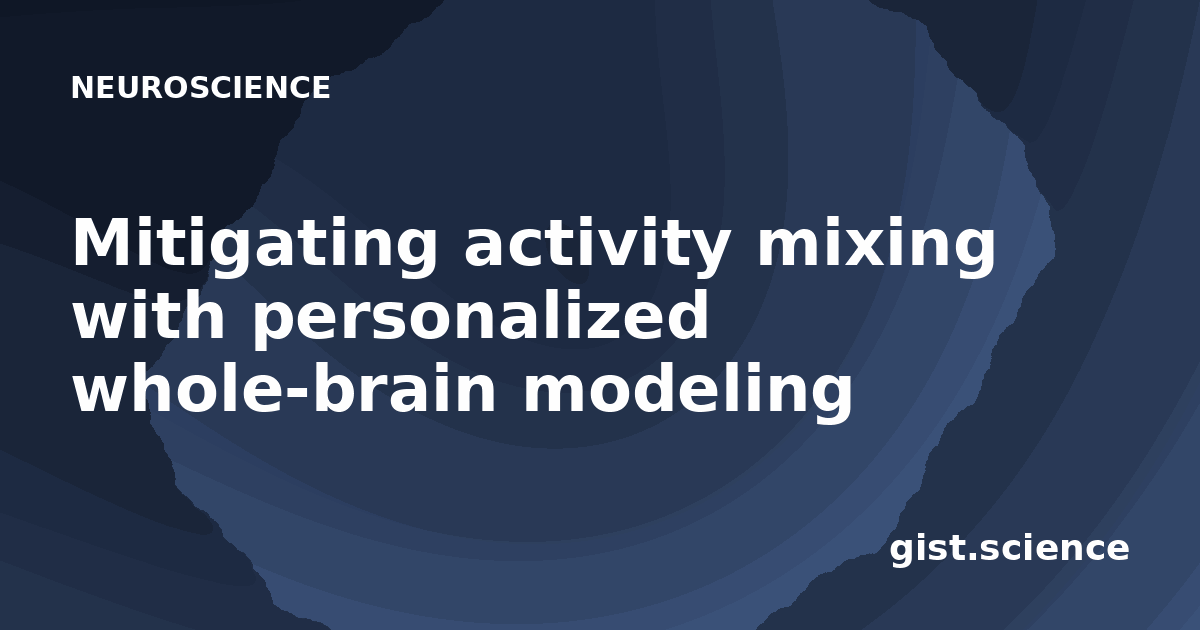 NEUROSCIENCE

Mitigating activity mixing with personalized whole-brain modeling

gist.science